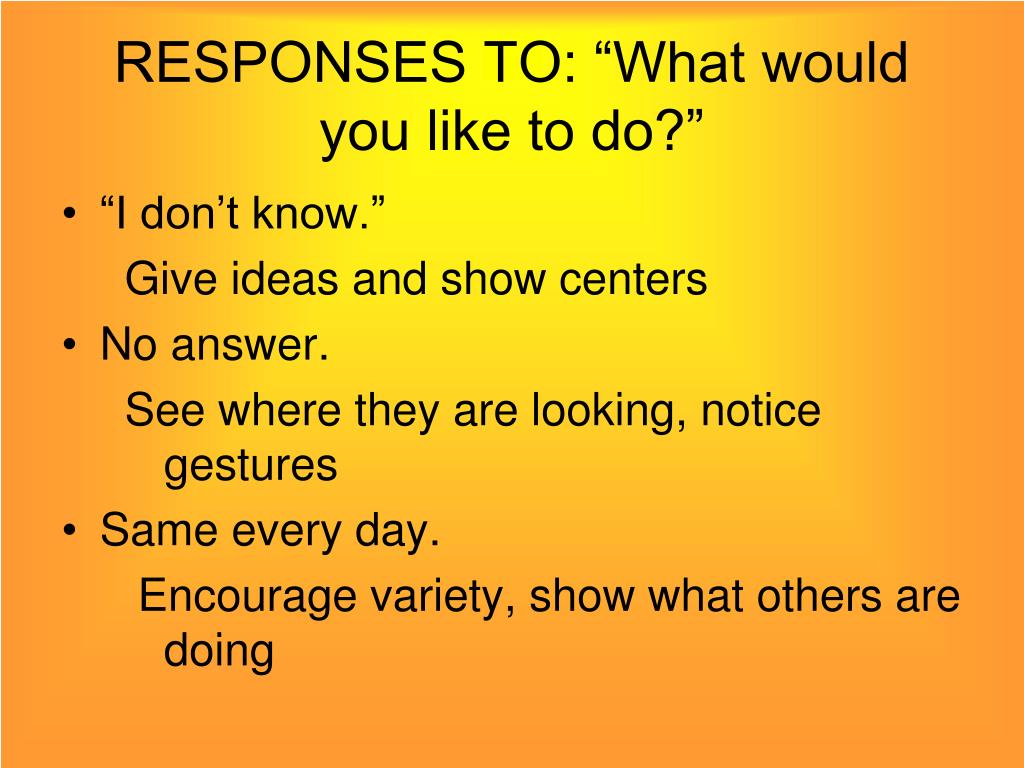 RESPONSES TO: “What would you like to do?”

• “I don’t know.”
Give ideas and show centers
• No answer.
See where they are looking, notice gestures
• Same every day.
Encourage variety, show what others are doing